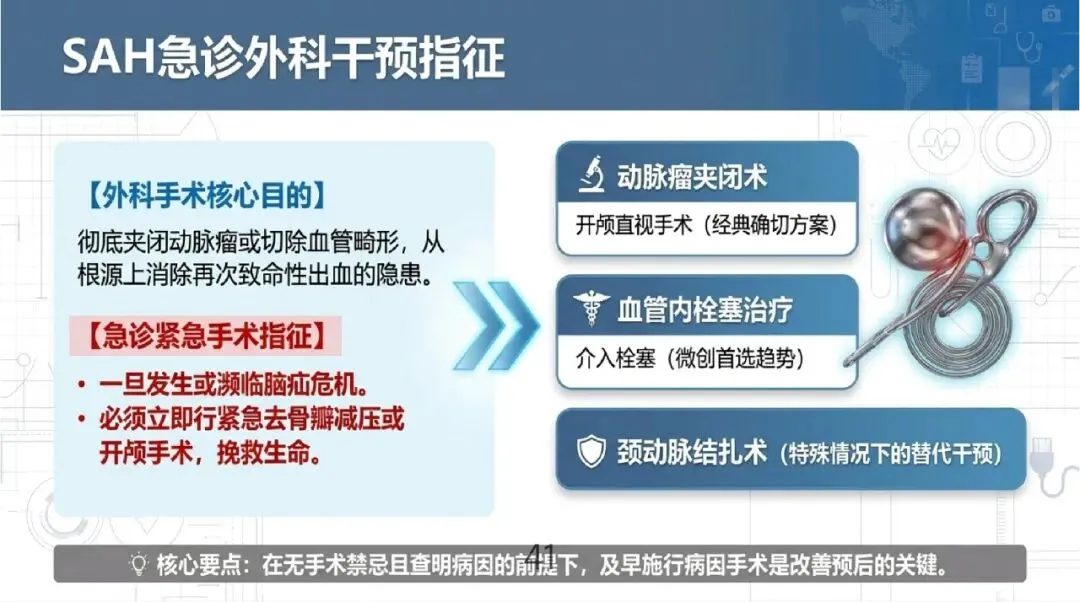 SAH急诊外科干预指征

【外科手术核心目的】

彻底夹闭动脉瘤或切除血管畸形，从根源上消除再次致命性出血的隐患。

【急诊紧急手术指征】

• 一旦发生或濒临脑疝危机。
• 必须立即行紧急去骨瓣减压或开颅手术，挽救生命。

动脉瘤夹闭术

开颅直视手术（经典确切方案）

血管内栓塞治疗

介入栓塞（微创首选趋势）

颈动脉结扎术（特殊情况下的替代干预）

41

核心要点：在无手术禁忌且查明病因的前提下，及早施行病因手术是改善预后的关键。